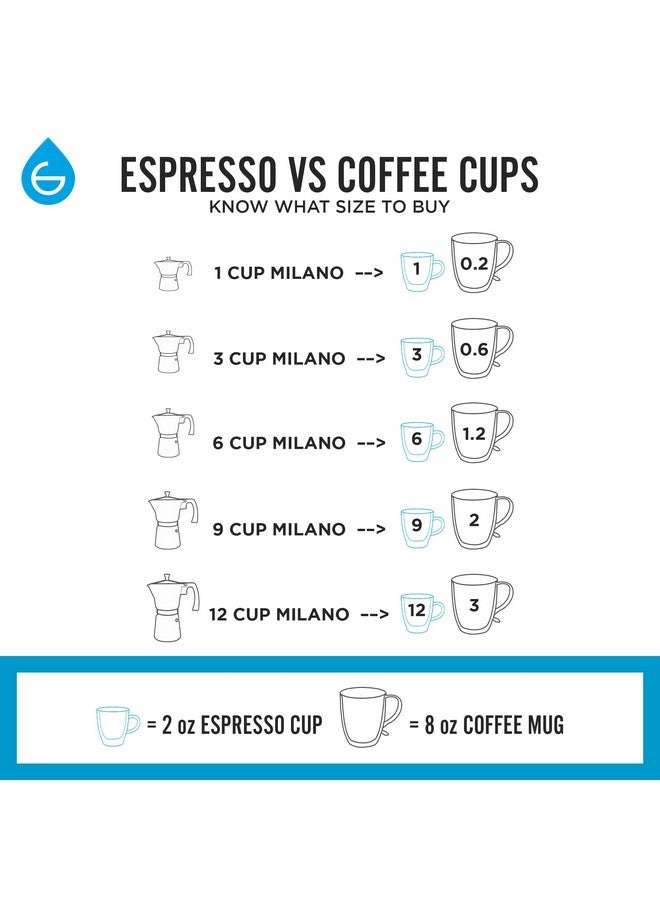 ESPRESSO VS COFFEE CUPS
KNOW WHAT SIZE TO BUY

1 CUP MILANO --> 1 0.2

3 CUP MILANO --> 3 0.6

6 CUP MILANO --> 6 1.2

9 CUP MILANO --> 9 2

12 CUP MILANO --> 12 3

= 2 oz ESPRESSO CUP = 8 oz COFFEE MUG